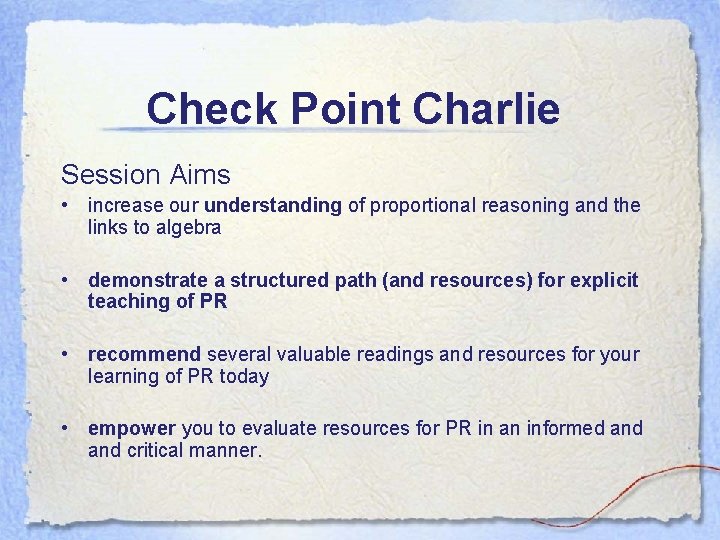 Check Point Charlie

Session Aims

• increase our understanding of proportional reasoning and the links to algebra

• demonstrate a structured path (and resources) for explicit teaching of PR

• recommend several valuable readings and resources for your learning of PR today

• empower you to evaluate resources for PR in an informed and and critical manner.